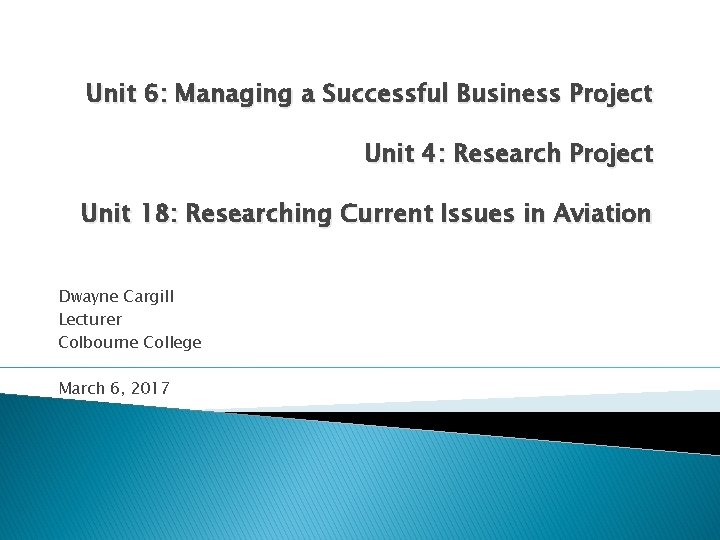 Unit 6: Managing a Successful Business Project

Unit 4: Research Project

Unit 18: Researching Current Issues in Aviation

Dwayne Cargill
Lecturer
Colbourne College

March 6, 2017